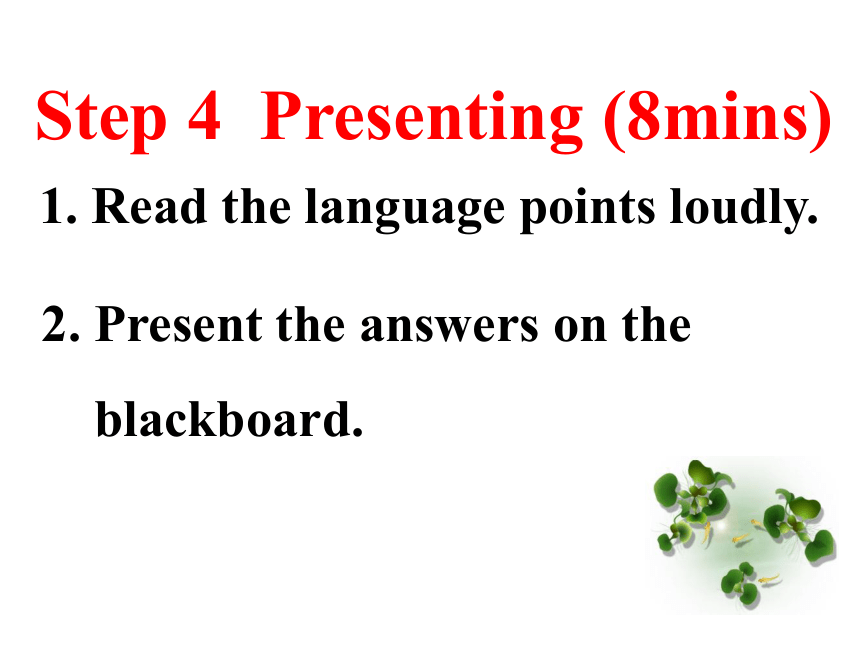 Step 4 Presenting (8mins)

1. Read the language points loudly.

2. Present the answers on the blackboard.